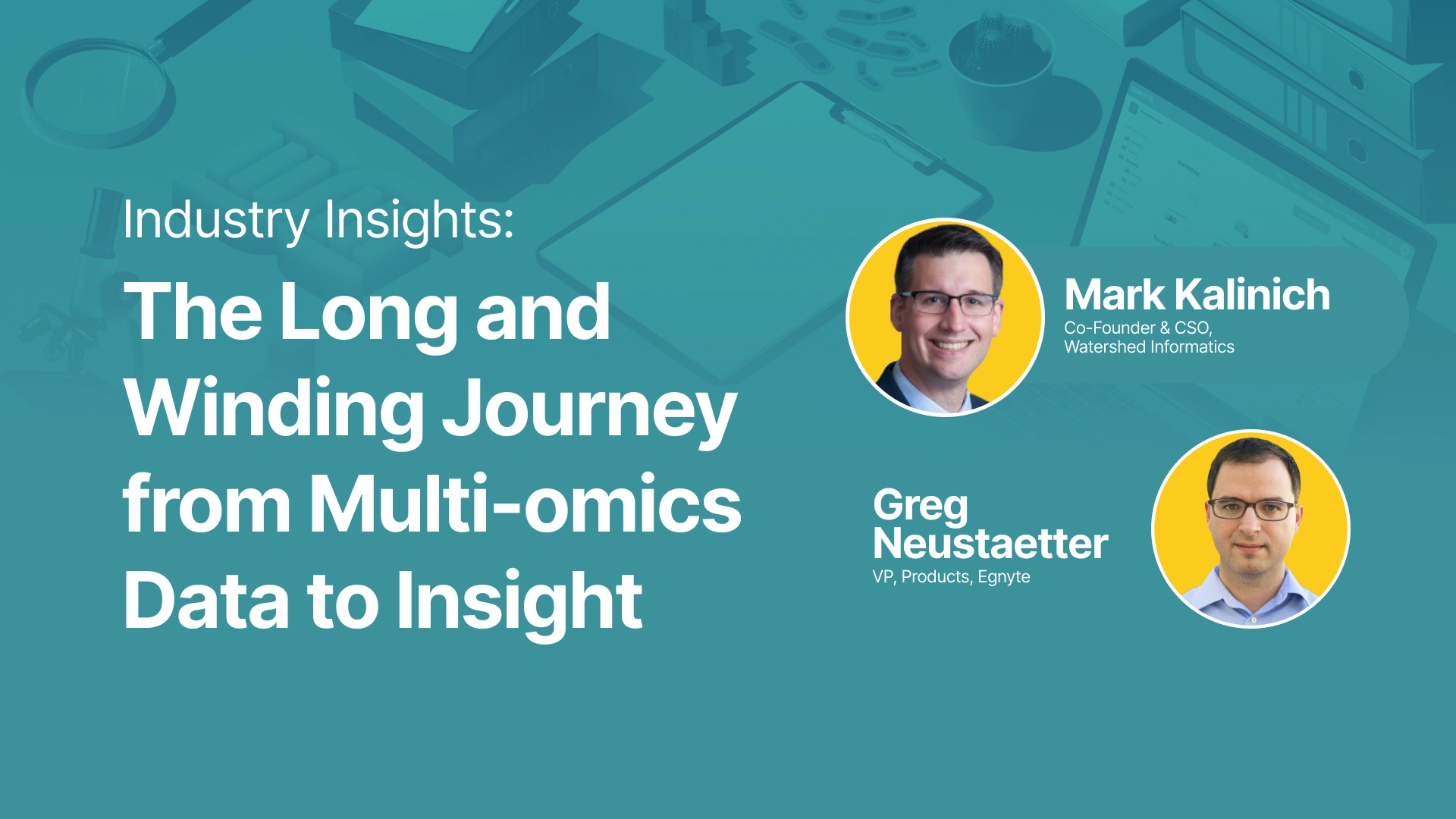 Industry Insights:

The Long and Winding Journey from Multi-omics Data to Insight

Mark Kalinich
Co-Founder & CSO, Watershed Informatics

Greg Neustaetter
VP, Products, Egnyte